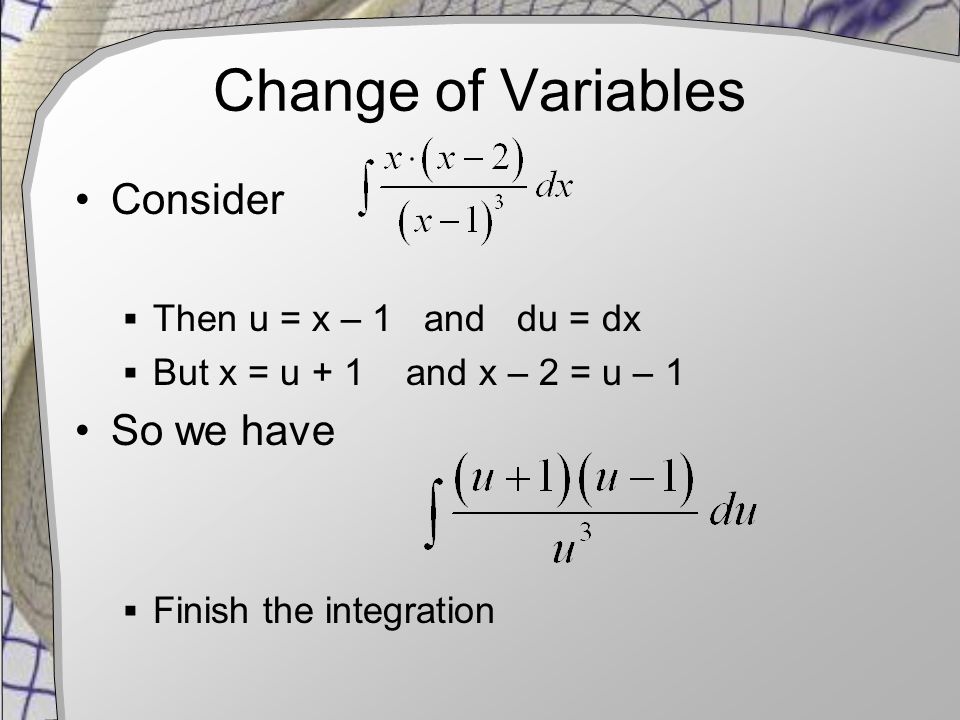 Change of Variables

• Consider $\int \frac{x \cdot (x-2)}{(x-1)^3} dx$

▪ Then u = x – 1 and du = dx

▪ But x = u + 1 and x – 2 = u – 1

• So we have

$\int \frac{(u+1)(u-1)}{u^3} du$

▪ Finish the integration